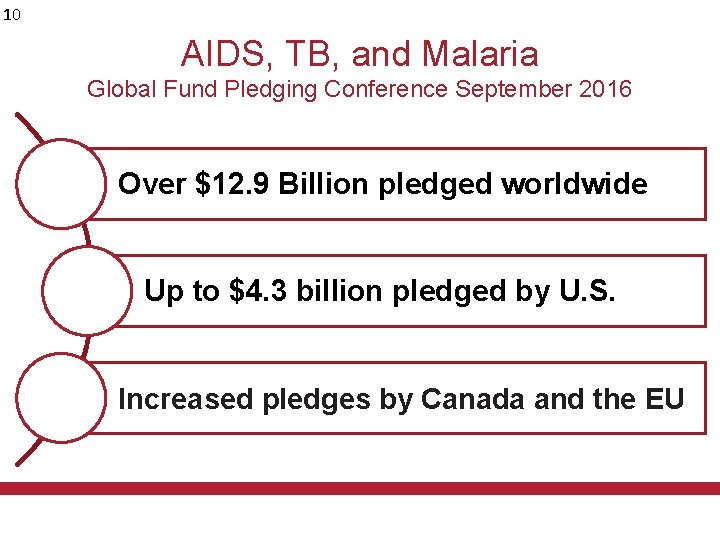 10

AIDS, TB, and Malaria
Global Fund Pledging Conference September 2016

Over \$12.9 Billion pledged worldwide

Up to \$4.3 billion pledged by U.S.

Increased pledges by Canada and the EU